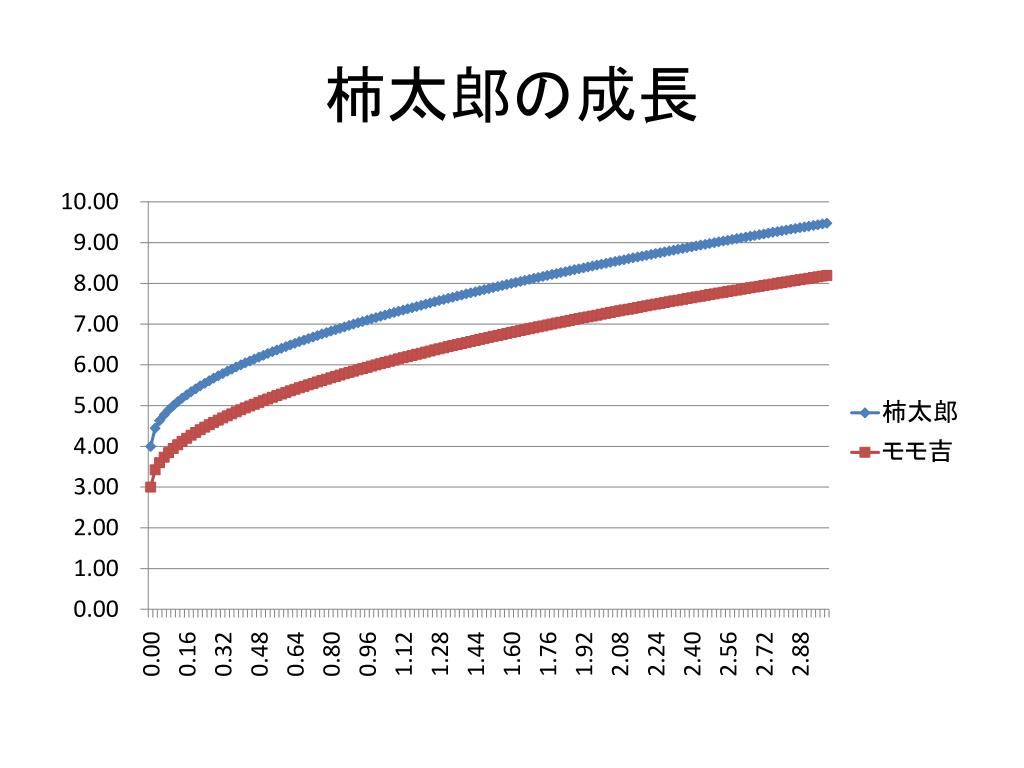 柿太郎の成長

10.00
9.00
8.00
7.00
6.00
5.00
4.00
3.00
2.00
1.00
0.00

0.00
0.16
0.32
0.48
0.64
0.80
0.96
1.12
1.28
1.44
1.60
1.76
1.92
2.08
2.24
2.40
2.56
2.72
2.88

柿太郎
モモ吉